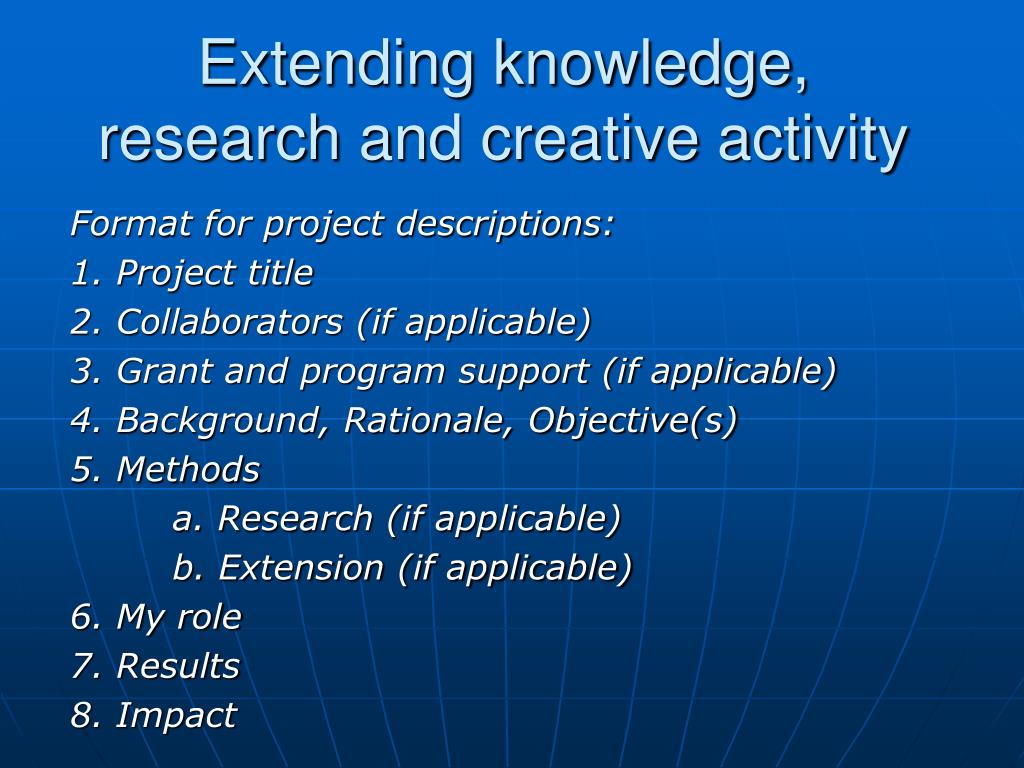 Extending knowledge, research and creative activity

Format for project descriptions:
1. Project title
2. Collaborators (if applicable)
3. Grant and program support (if applicable)
4. Background, Rationale, Objective(s)
5. Methods
a. Research (if applicable)
b. Extension (if applicable)
6. My role
7. Results
8. Impact